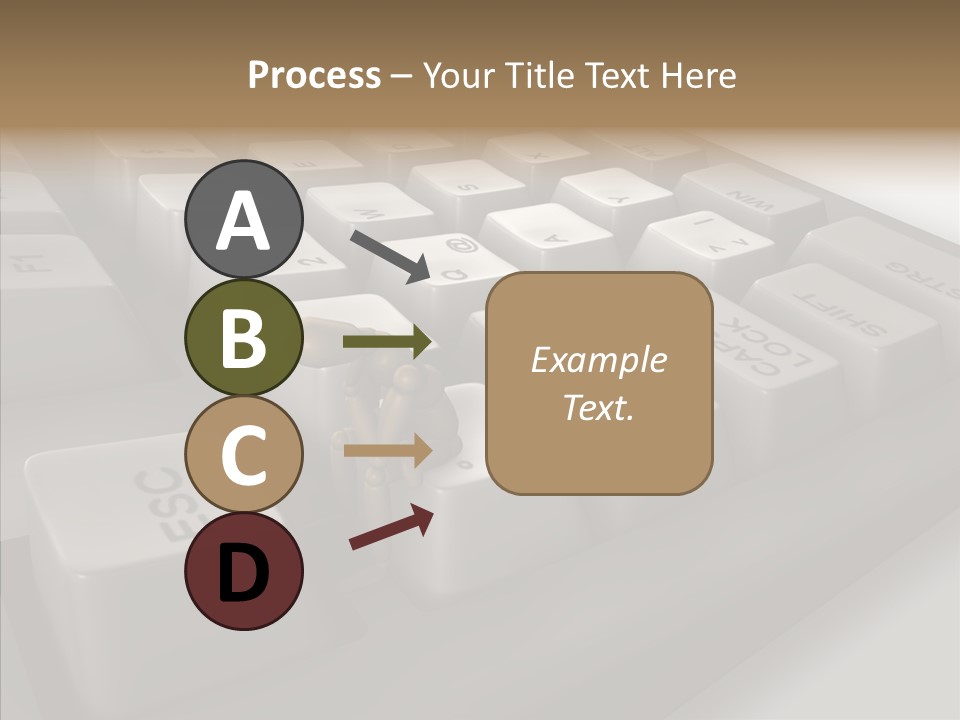 Process – Your Title Text Here

A

B

C

D

Example Text.